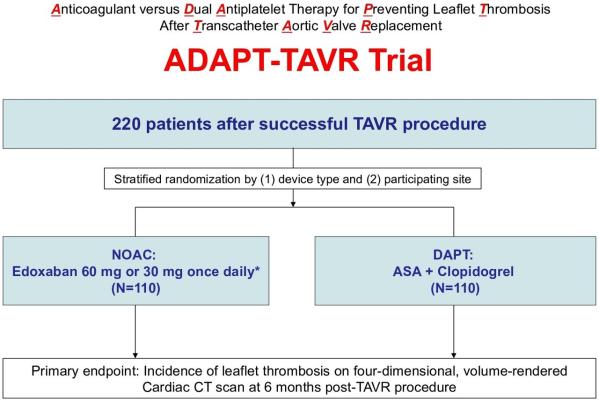 Anticoagulant versus Dual Antiplatelet Therapy for Preventing Leaflet Thrombosis After Transcatheter Aortic Valve Replacement

ADAPT-TAVR Trial

220 patients after successful TAVR procedure

Stratified randomization by (1) device type and (2) participating site

NOAC:
Edoxaban 60 mg or 30 mg once daily*
(N=110)

DAPT:
ASA + Clopidogrel
(N=110)

Primary endpoint: Incidence of leaflet thrombosis on four-dimensional, volume-rendered Cardiac CT scan at 6 months post-TAVR procedure